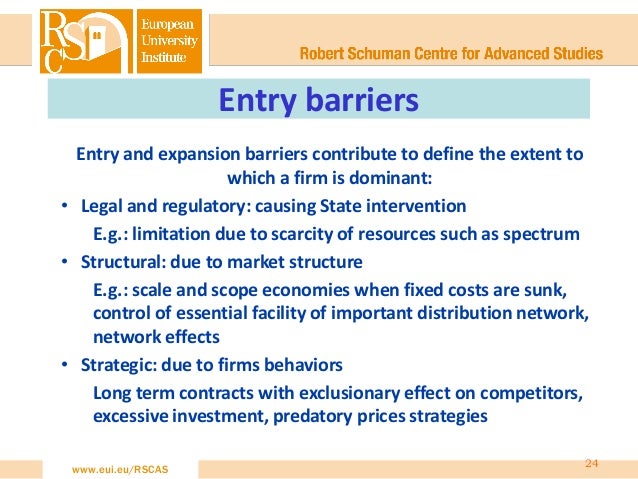 RSC

European University Institute

Robert Schuman Centre for Advanced Studies

Entry barriers

Entry and expansion barriers contribute to define the extent to which a firm is dominant:

• Legal and regulatory: causing State intervention

E.g.: limitation due to scarcity of resources such as spectrum

• Structural: due to market structure

E.g.: scale and scope economies when fixed costs are sunk, control of essential facility of important distribution network, network effects

• Strategic: due to firms behaviors

Long term contracts with exclusionary effect on competitors, excessive investment, predatory prices strategies

www.eui.eu/RSCAS

24